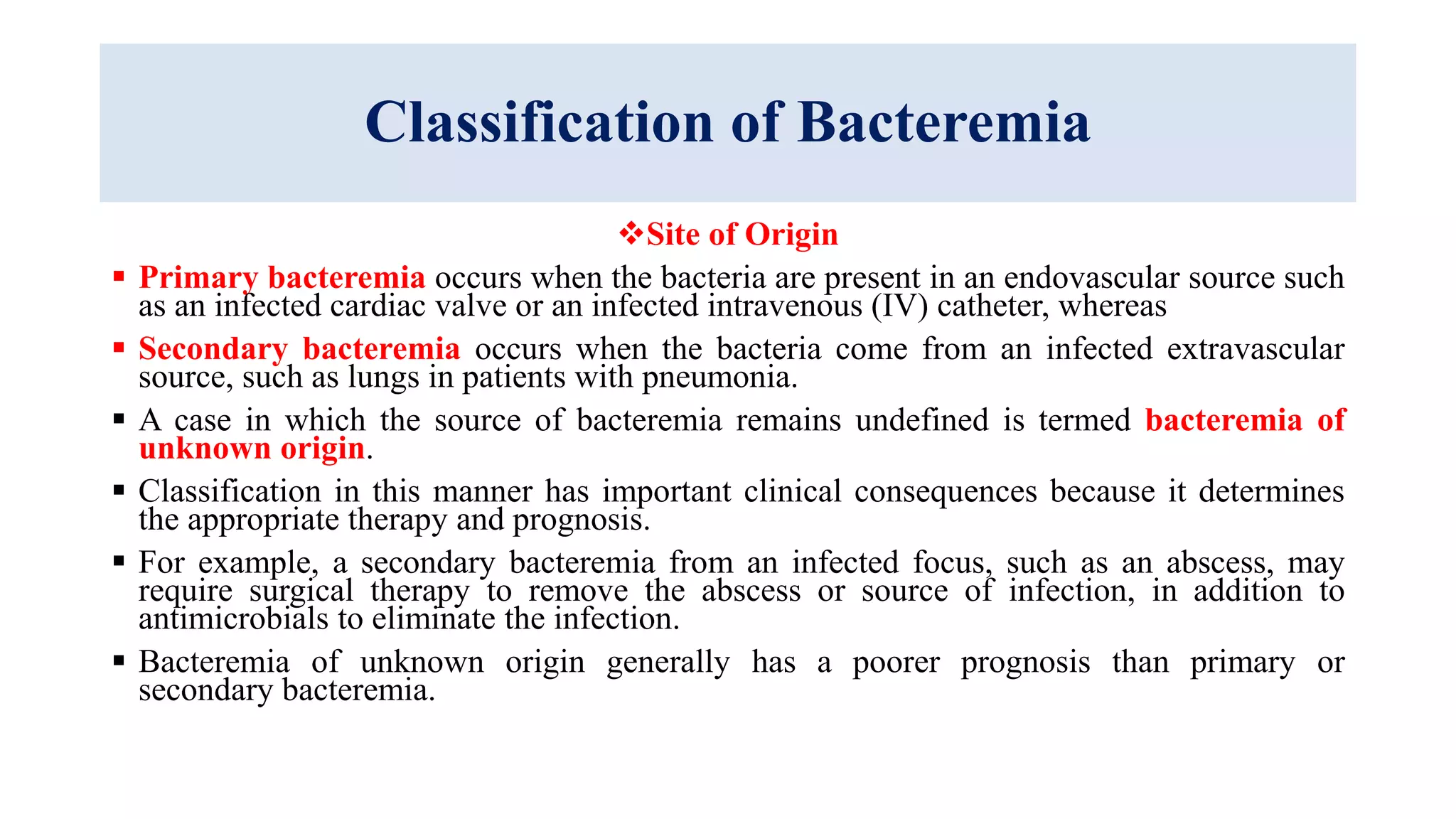 Classification of Bacteremia

❖Site of Origin

▪ Primary bacteremia occurs when the bacteria are present in an endovascular source such as an infected cardiac valve or an infected intravenous (IV) catheter, whereas

▪ Secondary bacteremia occurs when the bacteria come from an infected extravascular source, such as lungs in patients with pneumonia.

▪ A case in which the source of bacteremia remains undefined is termed bacteremia of unknown origin.

▪ Classification in this manner has important clinical consequences because it determines the appropriate therapy and prognosis.

▪ For example, a secondary bacteremia from an infected focus, such as an abscess, may require surgical therapy to remove the abscess or source of infection, in addition to antimicrobials to eliminate the infection.

▪ Bacteremia of unknown origin generally has a poorer prognosis than primary or secondary bacteremia.